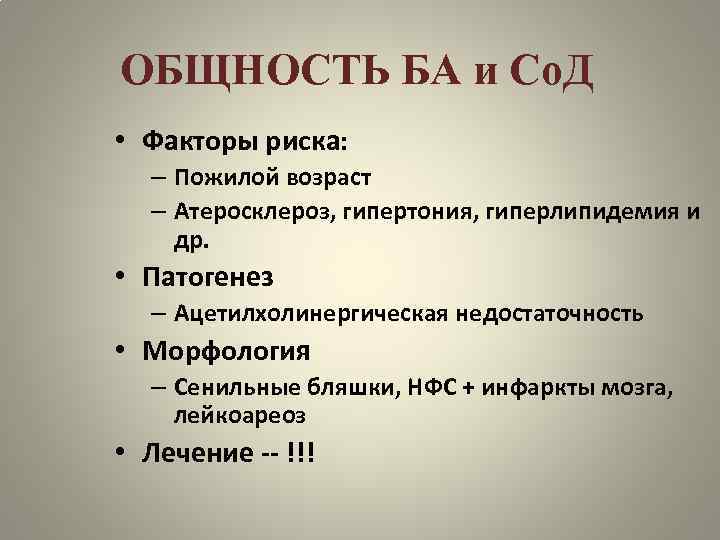 ОБЩНОСТЬ БА и СоД

• Факторы риска:
– Пожилой возраст
– Атеросклероз, гипертония, гиперлипидемия и др.
• Патогенез
– Ацетилхолинергическая недостаточность
• Морфология
– Сенильные бляшки, НФС + инфаркты мозга, лейкоареоз
• Лечение -- !!!